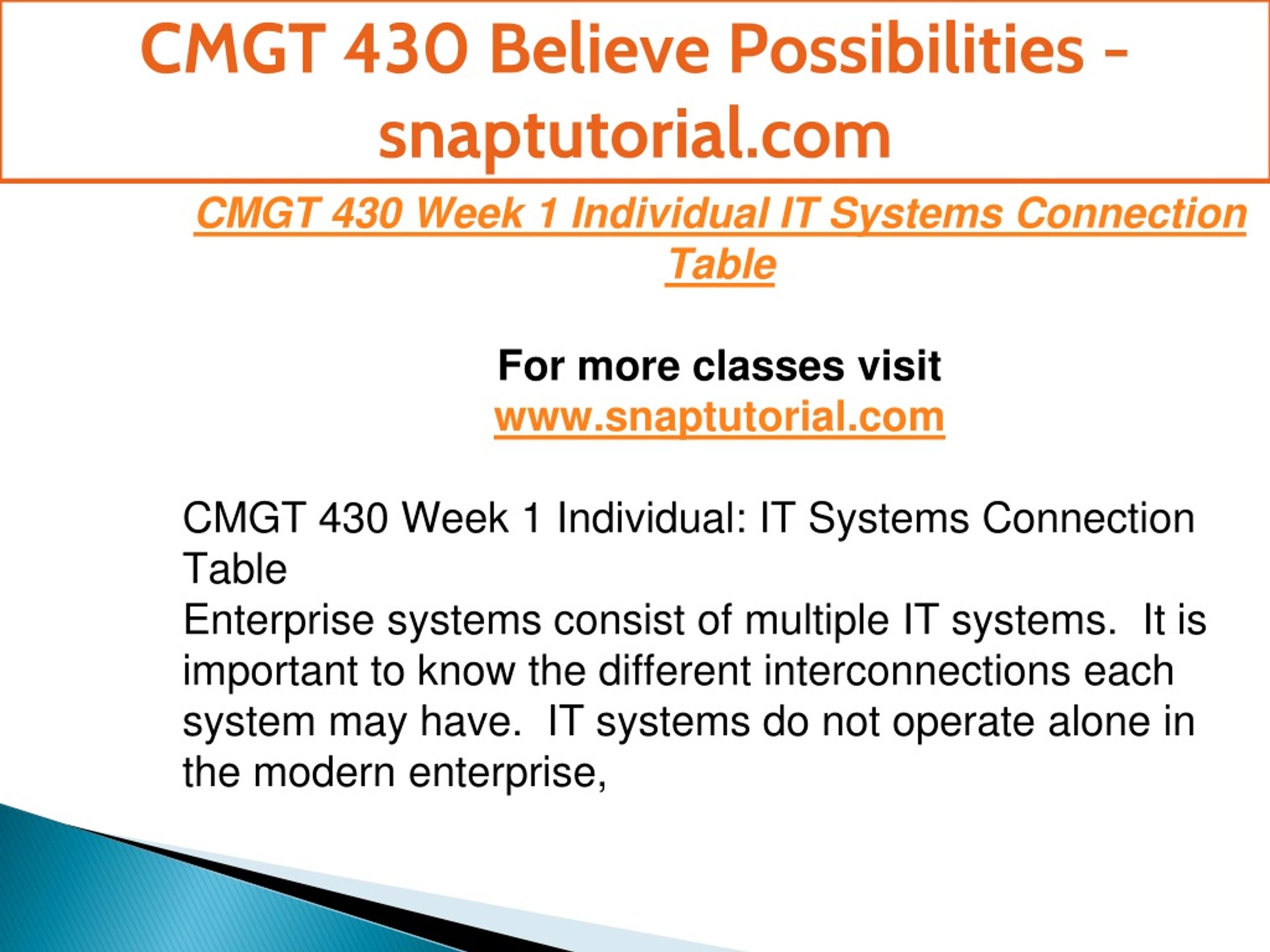 CMGT 430 Believe Possibilities - snaptutorial.com

CMGT 430 Week 1 Individual IT Systems Connection Table

For more classes visit
www.snaptutorial.com

CMGT 430 Week 1 Individual: IT Systems Connection Table
Enterprise systems consist of multiple IT systems. It is important to know the different interconnections each system may have. IT systems do not operate alone in the modern enterprise,